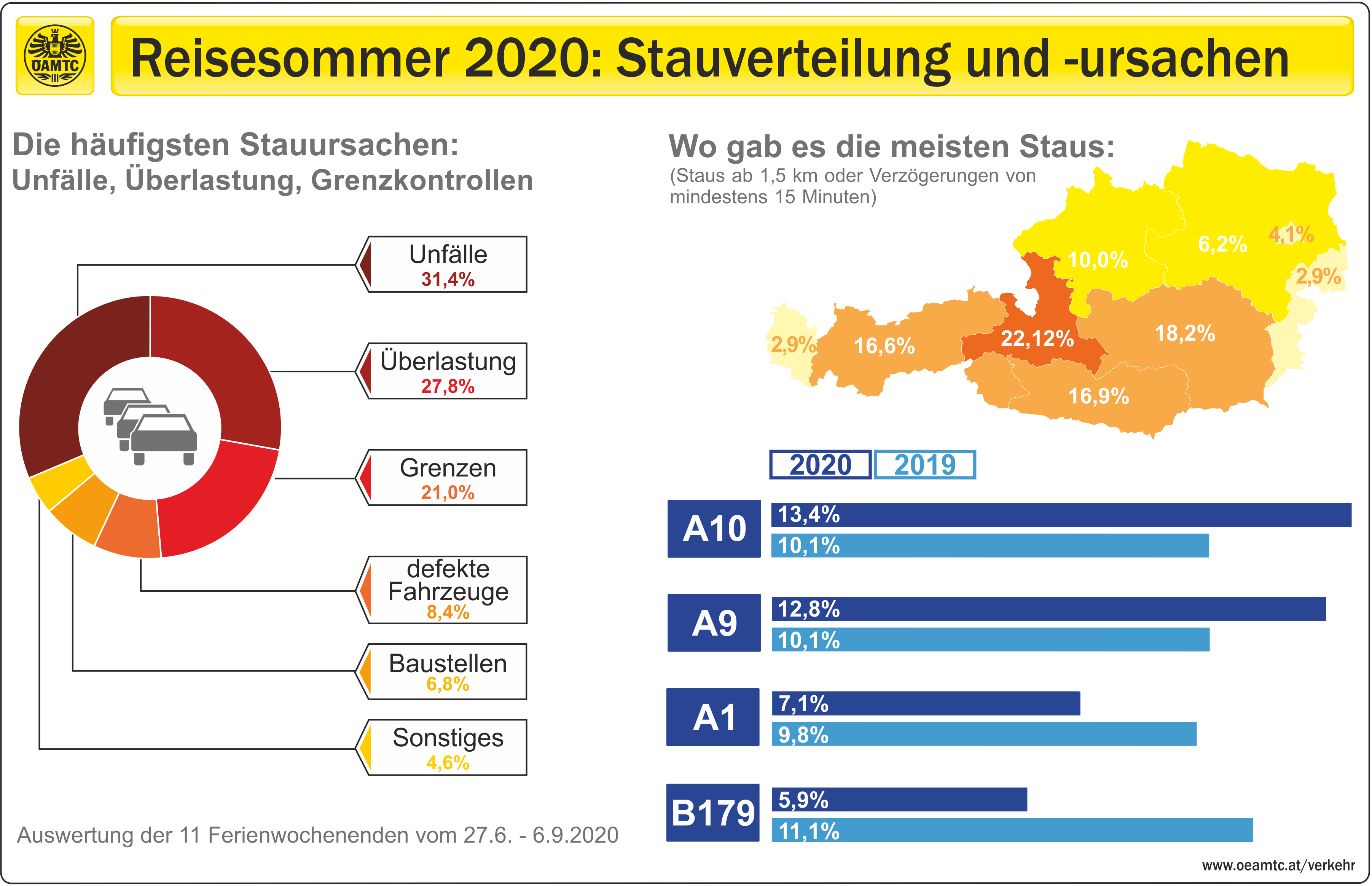 ÖAMTC

Reisesommer 2020: Stauverteilung und -ursachen

Die häufigsten Stauursachen:
Unfälle, Überlastung, Grenzkontrollen

Unfälle
31,4%

Überlastung
27,8%

Grenzen
21,0%

defekte Fahrzeuge
8,4%

Baustellen
6,8%

Sonstiges
4,6%

Auswertung der 11 Ferienwochenenden vom 27.6. - 6.9.2020

Wo gab es die meisten Staus:
(Staus ab 1,5 km oder Verzögerungen von mindestens 15 Minuten)

10,0%
6,2%
4,1%
2,9%
2,9%
16,6%
22,12%
18,2%
16,9%

2020 2019

A10
13,4%
10,1%

A9
12,8%
10,1%

A1
7,1%
9,8%

B179
5,9%
11,1%

www.oeamtc.at/verkehr